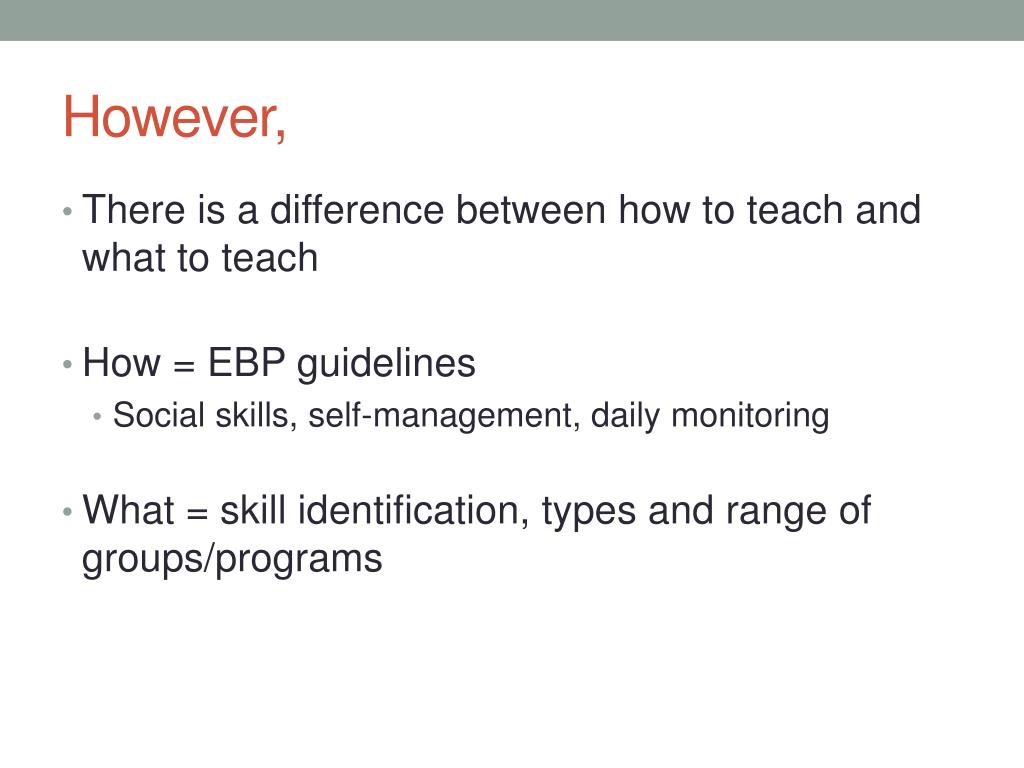 However,

• There is a difference between how to teach and what to teach

• How = EBP guidelines
  • Social skills, self-management, daily monitoring

• What = skill identification, types and range of groups/programs